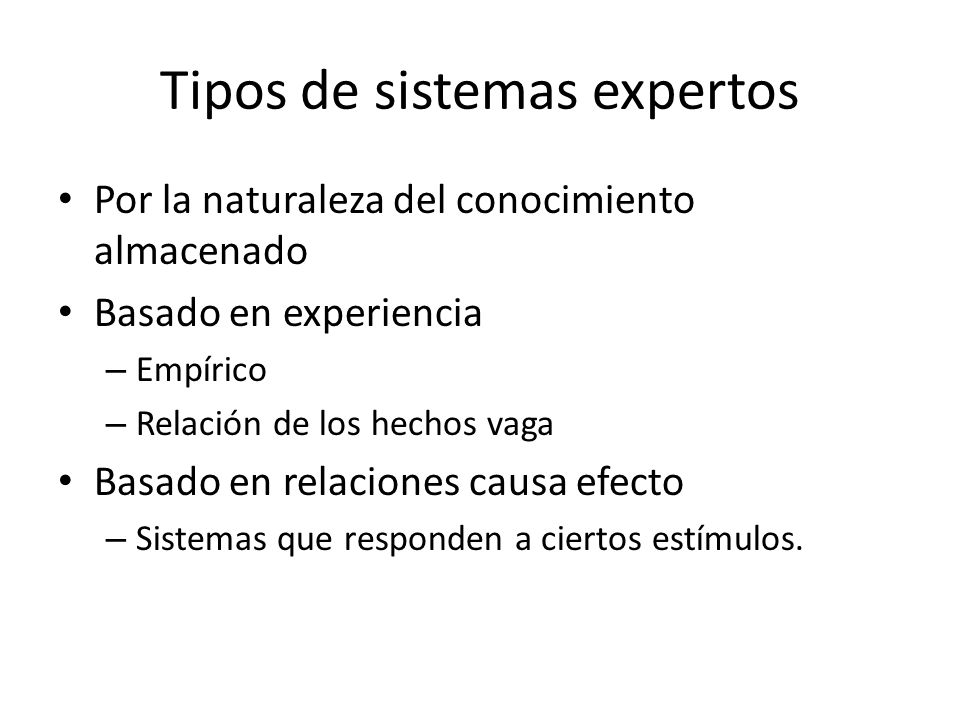 Tipos de sistemas expertos

• Por la naturaleza del conocimiento almacenado
• Basado en experiencia
– Empírico
– Relación de los hechos vaga
• Basado en relaciones causa efecto
– Sistemas que responden a ciertos estímulos.